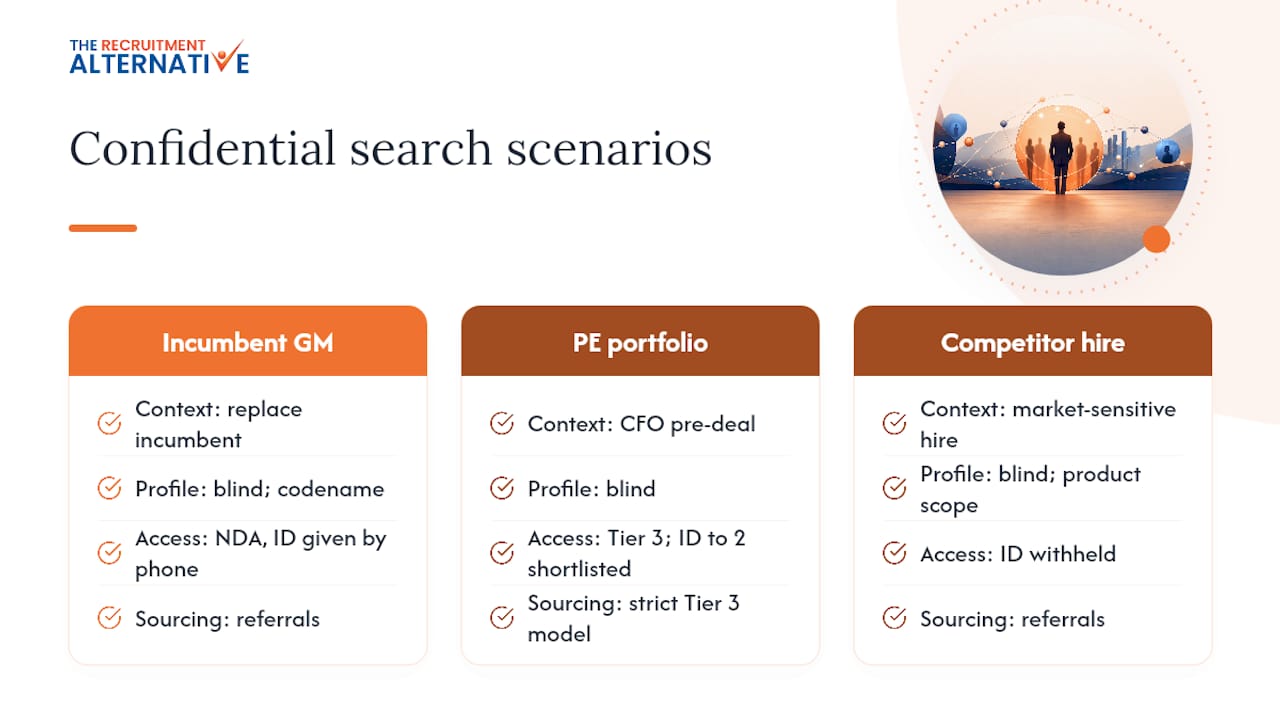 THE RECRUITMENT
ALTERNATIVE

Confidential search scenarios

Incumbent GM

Context: replace incumbent

Profile: blind; codename

Access: NDA, ID given by phone

Sourcing: referrals

PE portfolio

Context: CFO pre-deal

Profile: blind

Access: Tier 3; ID to 2 shortlisted

Sourcing: strict Tier 3 model

Competitor hire

Context: market-sensitive hire

Profile: blind; product scope

Access: ID withheld

Sourcing: referrals